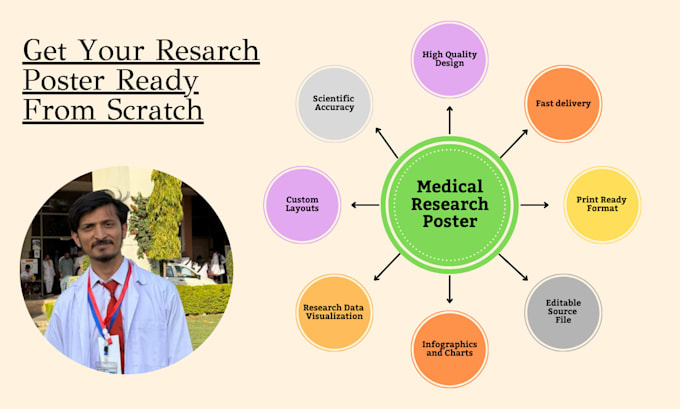 Get Your Resarch Poster Ready From Scratch

Medical Research Poster

High Quality Design

Fast delivery

Print Ready Format

Editable Source File

Infographics and Charts

Research Data Visualization

Custom Layouts

Scientific Accuracy